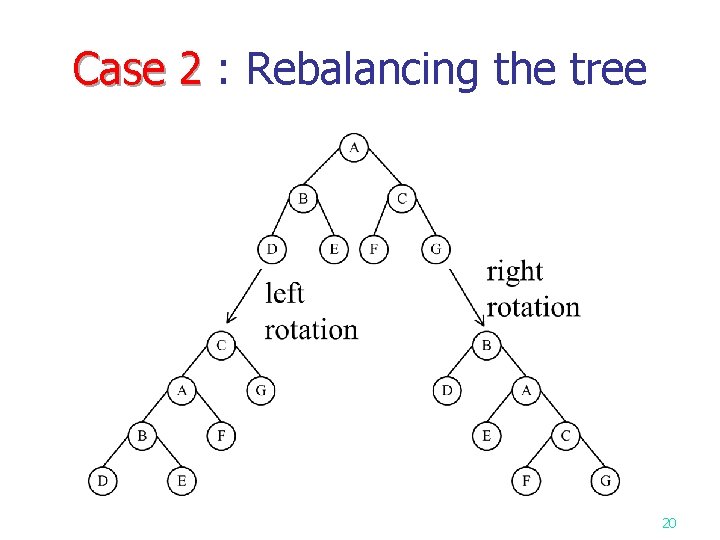 Case 2 : Rebalancing the tree

A
B C
D E F G

left rotation

right rotation

C
A G
B F
D E

B
D A
E C
F G

20